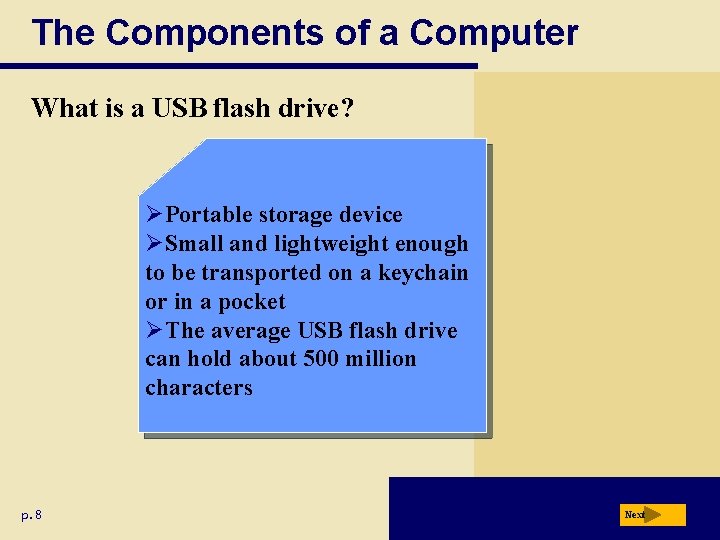 The Components of a Computer

What is a USB flash drive?

➢Portable storage device
➢Small and lightweight enough to be transported on a keychain or in a pocket
➢The average USB flash drive can hold about 500 million characters

p. 8

Next